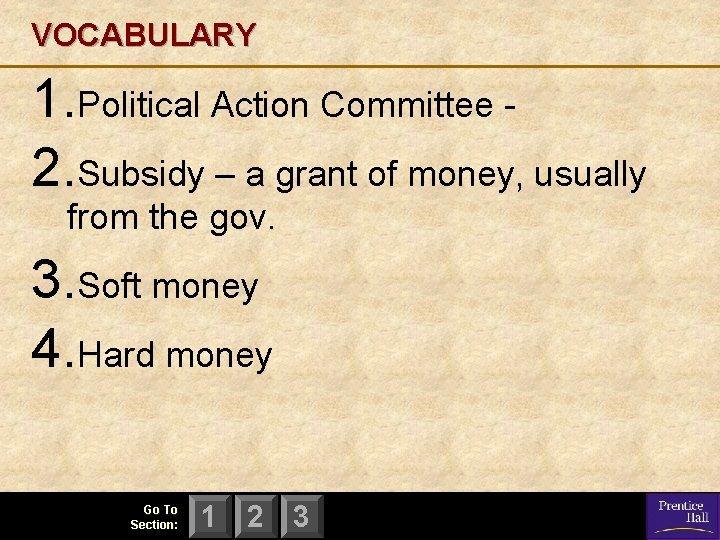 VOCABULARY

1. Political Action Committee -

2. Subsidy – a grant of money, usually from the gov.

3. Soft money

4. Hard money

Go To Section: 1 2 3

Prentice Hall